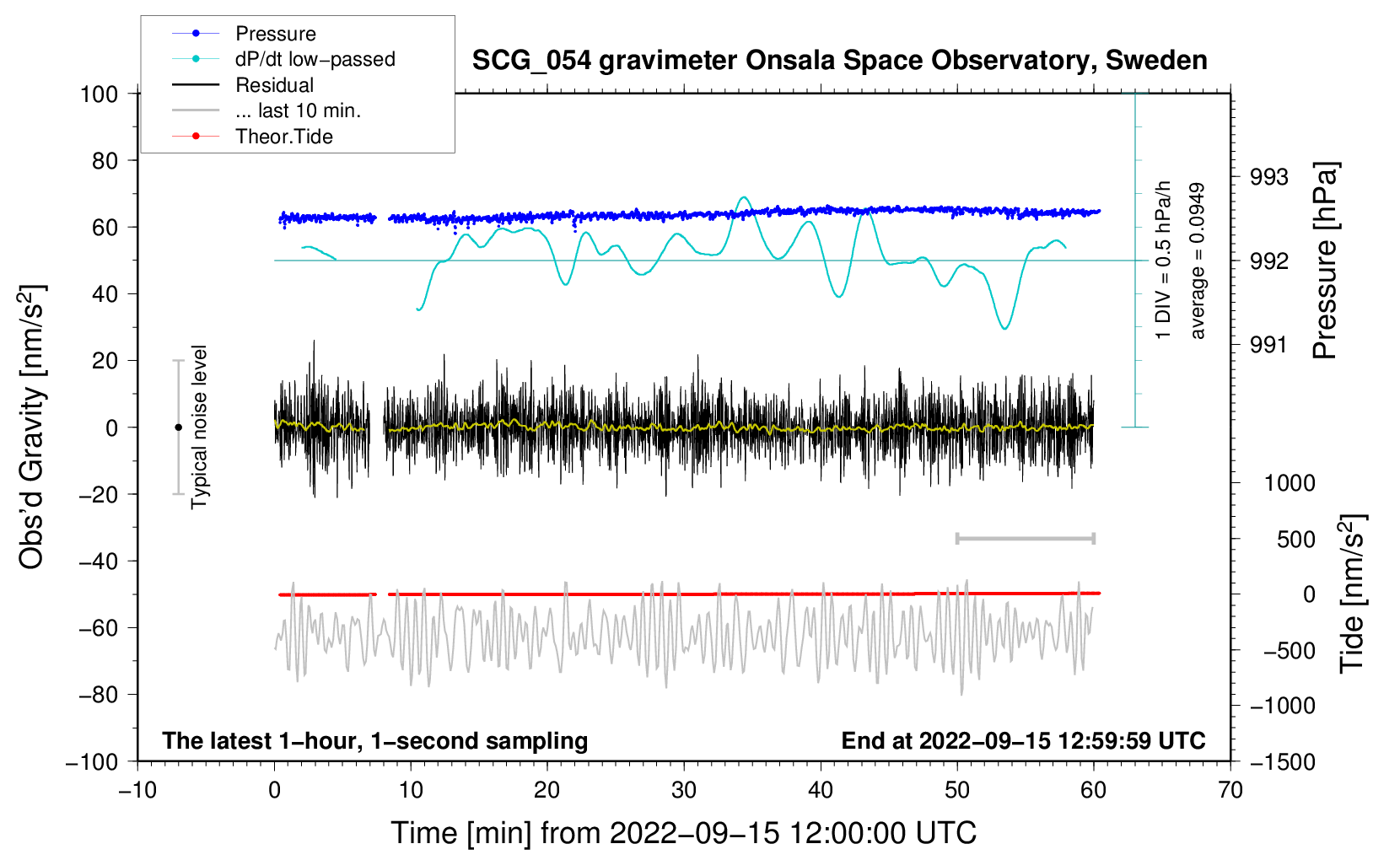 Pressure
dP/dt low−passed
Residual
... last 10 min.
Theor.Tide

SCG_054 gravimeter Onsala Space Observatory, Sweden

100
80
60
40
20
0
−20
−40
−60
−80
−100

Obs'd Gravity [nm/s$^2$]

Typical noise level

1 DIV = 0.5 hPa/h
average = 0.0949

993
992
991

Pressure [hPa]

1000
500
0
−500
−1000
−1500

Tide [nm/s$^2$]

The latest 1−hour, 1−second sampling

End at 2022−09−15 12:59:59 UTC

−10
0
10
20
30
40
50
60
70

Time [min] from 2022−09−15 12:00:00 UTC